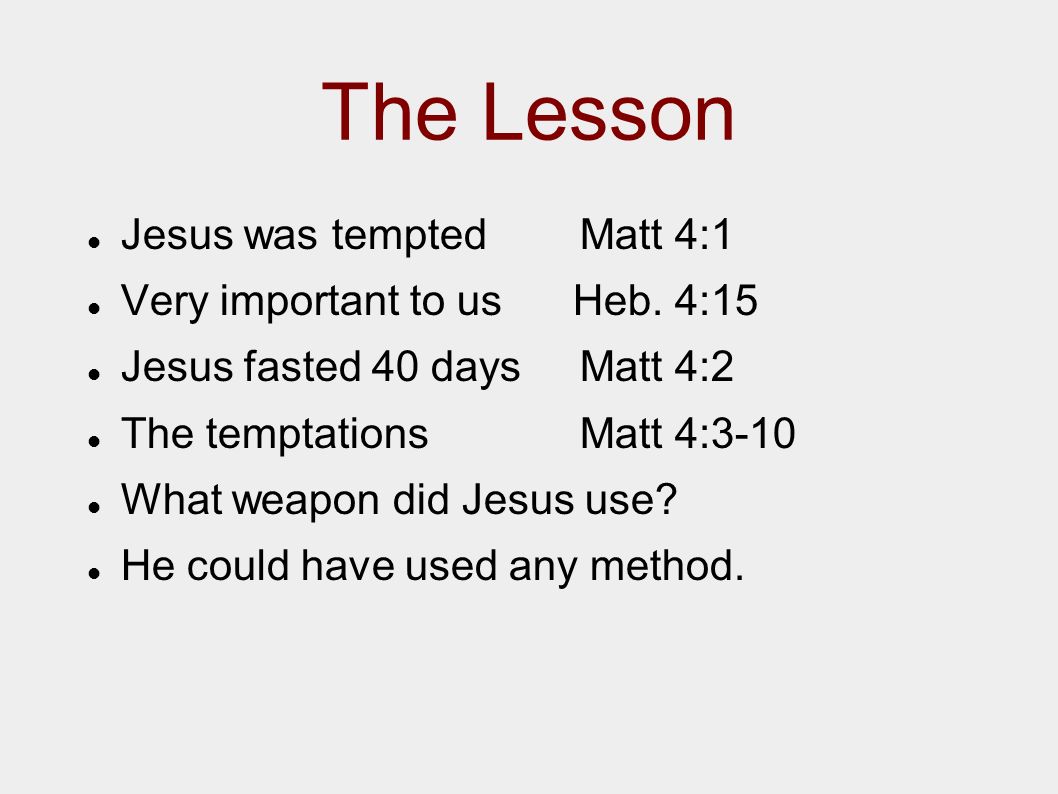 The Lesson

- Jesus was tempted Matt 4:1
- Very important to us Heb. 4:15
- Jesus fasted 40 days Matt 4:2
- The temptations Matt 4:3-10
- What weapon did Jesus use?
- He could have used any method.